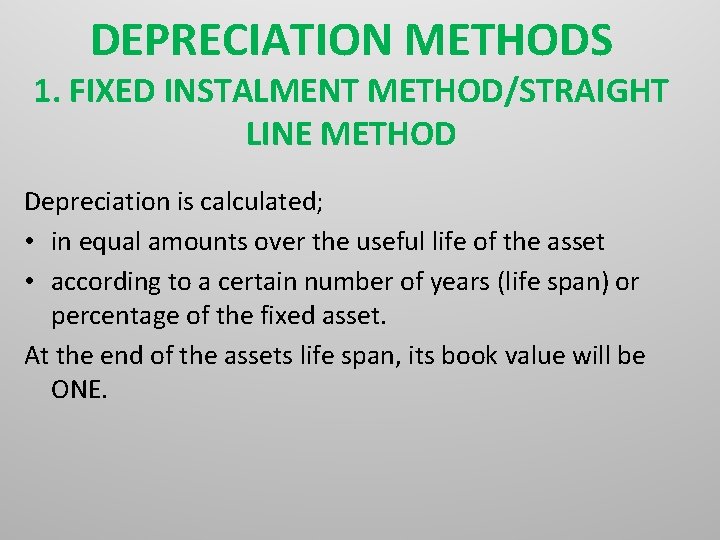 DEPRECIATION METHODS
1. FIXED INSTALMENT METHOD/STRAIGHT LINE METHOD

Depreciation is calculated;
• in equal amounts over the useful life of the asset
• according to a certain number of years (life span) or percentage of the fixed asset.

At the end of the assets life span, its book value will be ONE.